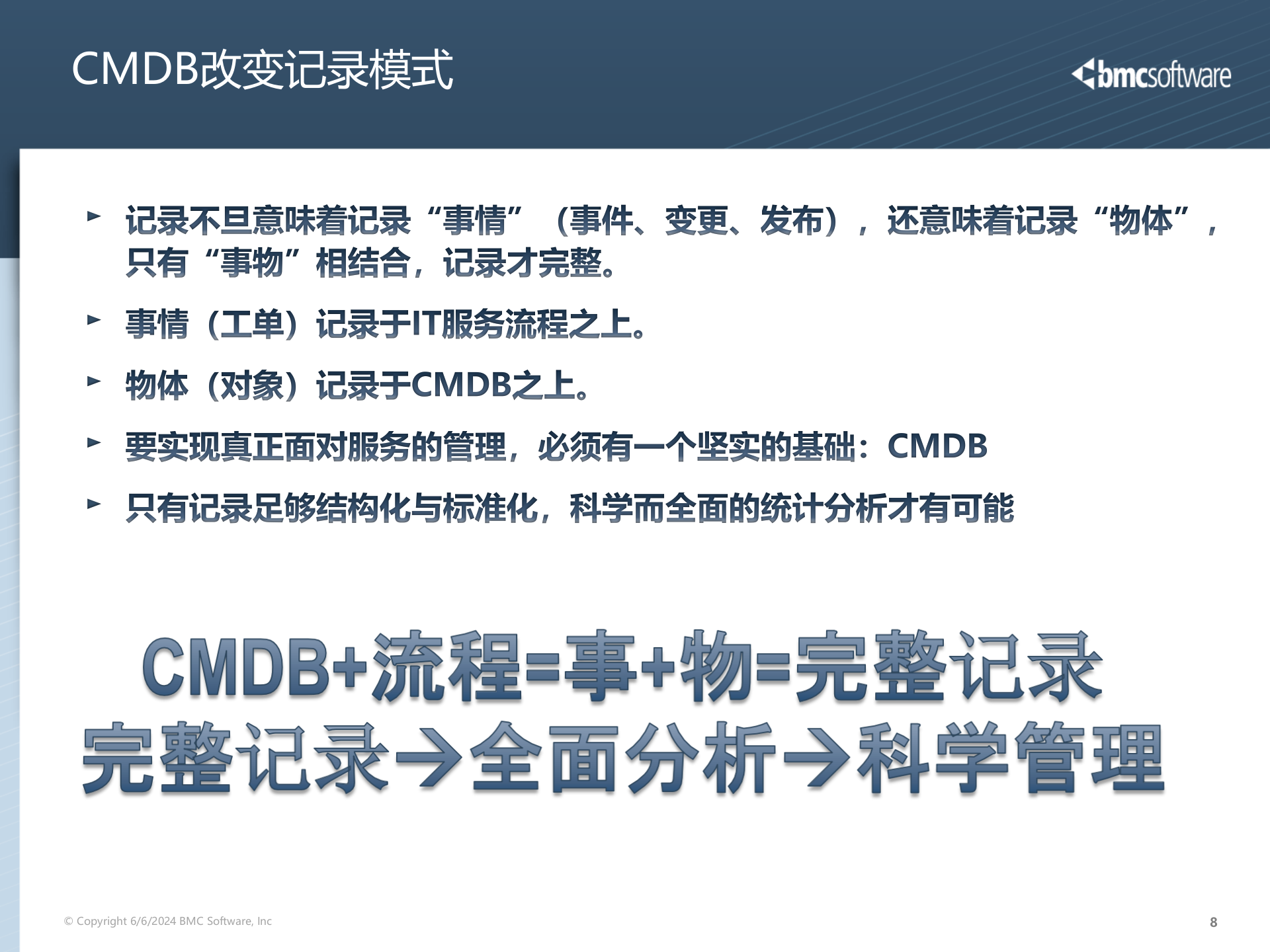 CMDB改变记录模式

bmcsoftware

► 记录不旦意味着记录“事情”（事件、变更、发布），还意味着记录“物体”，只有“事物”相结合，记录才完整。

► 事情（工单）记录于IT服务流程之上。

► 物体（对象）记录于CMDB之上。

► 要实现真正面对服务的管理，必须有一个坚实的基础：CMDB

► 只有记录足够结构化与标准化，科学而全面的统计分析才有可能

CMDB+流程=事+物=完整记录
完整记录→全面分析→科学管理

© Copyright 6/6/2024 BMC Software, Inc

8